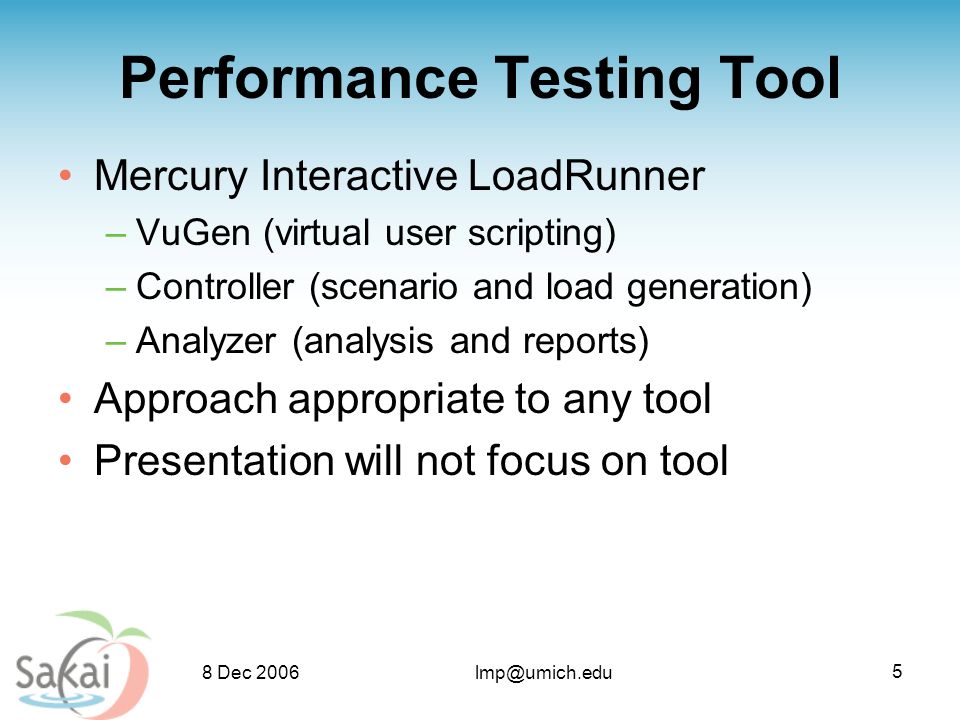 Performance Testing Tool

• Mercury Interactive LoadRunner
– VuGen (virtual user scripting)
– Controller (scenario and load generation)
– Analyzer (analysis and reports)
• Approach appropriate to any tool
• Presentation will not focus on tool

Sakai

8 Dec 2006

lmp@umich.edu

5